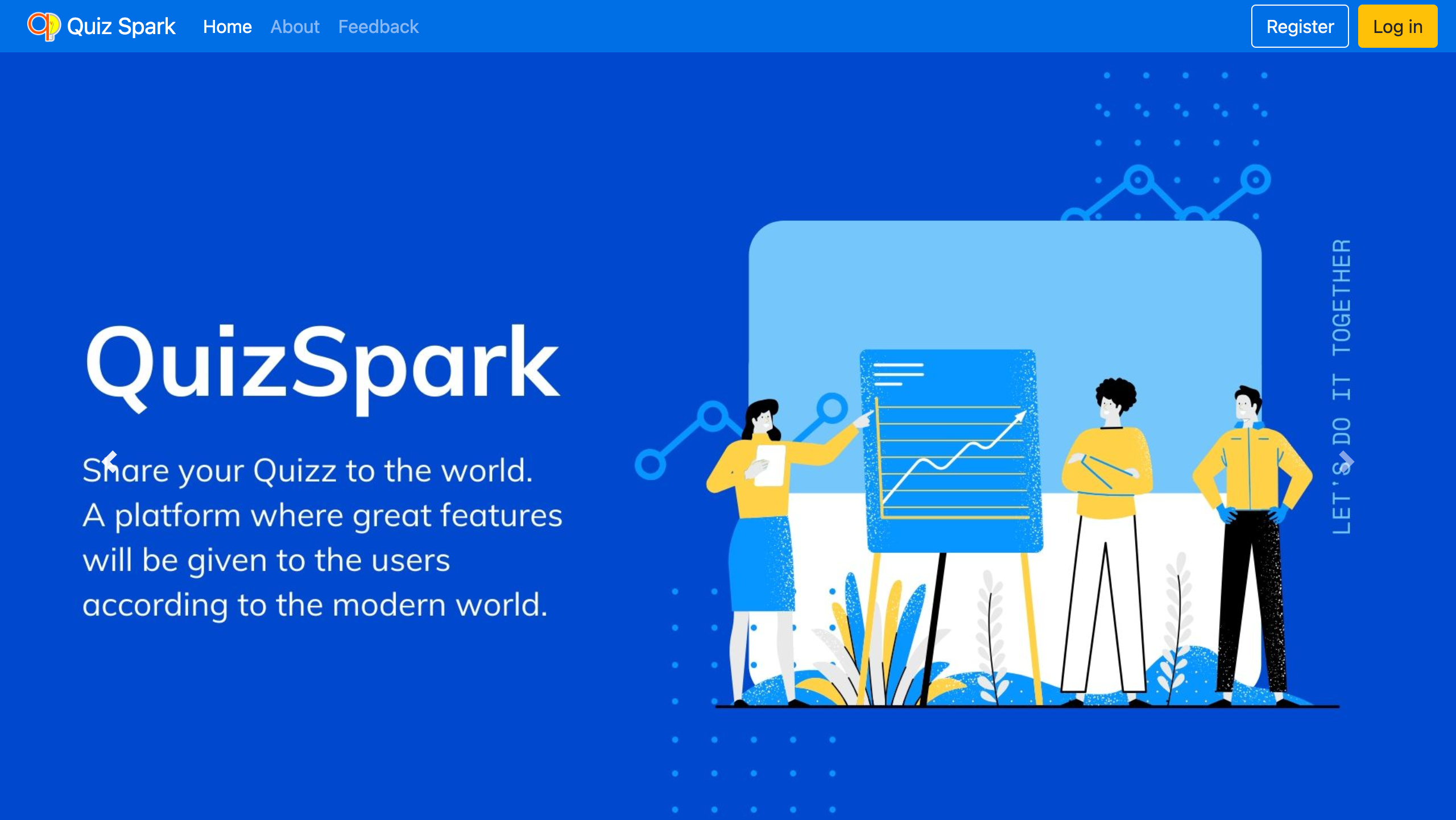 Quiz Spark Home About Feedback Register Log in

QuizSpark

Share your Quizz to the world. A platform where great features will be given to the users according to the modern world.

LET'S DO IT TOGETHER